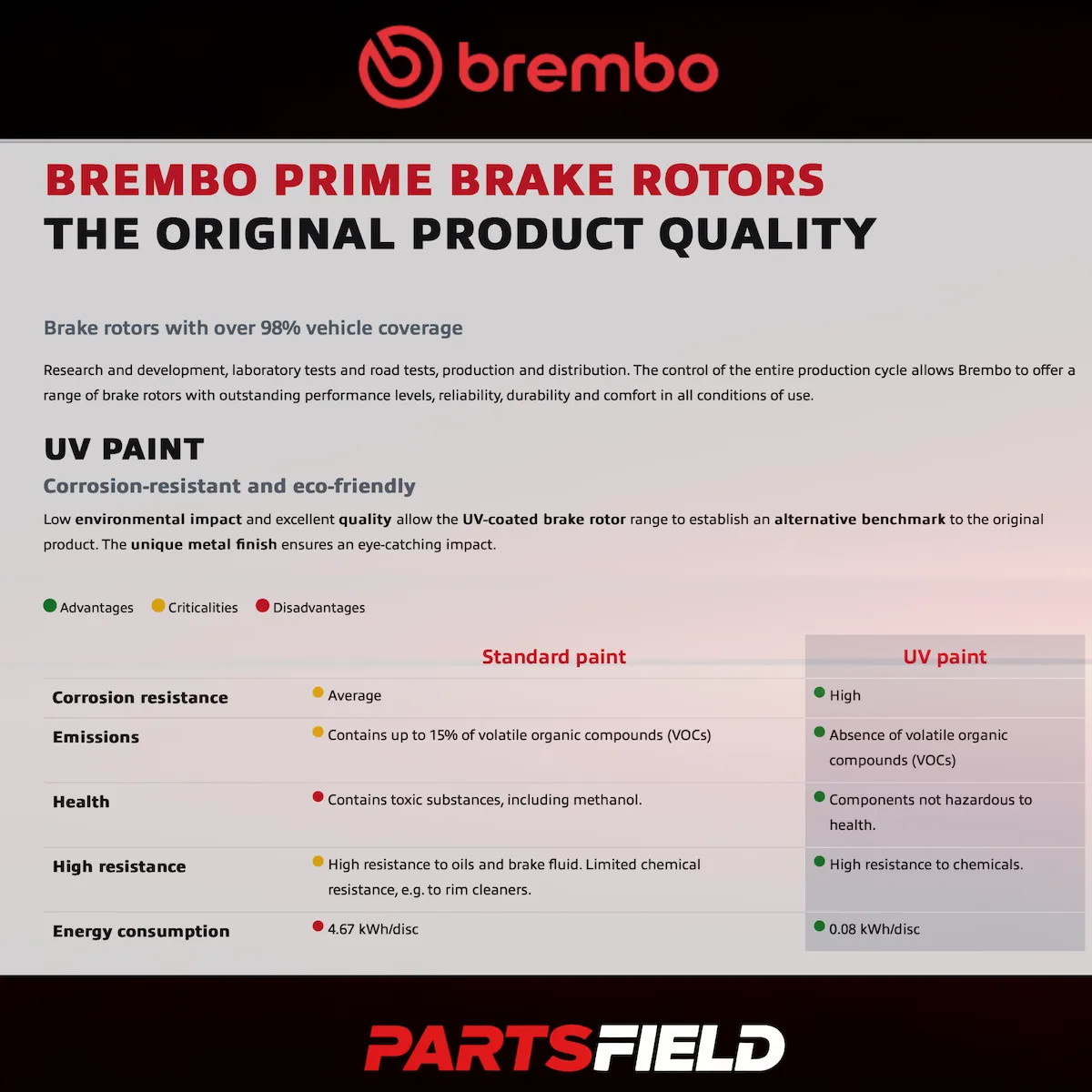 brembo

BREMBO PRIME BRAKE ROTORS
THE ORIGINAL PRODUCT QUALITY

Brake rotors with over 98% vehicle coverage

Research and development, laboratory tests and road tests, production and distribution. The control of the entire production cycle allows Brembo to offer a range of brake rotors with outstanding performance levels, reliability, durability and comfort in all conditions of use.

UV PAINT
Corrosion-resistant and eco-friendly

Low environmental impact and excellent quality allow the UV-coated brake rotor range to establish an alternative benchmark to the original product. The unique metal finish ensures an eye-catching impact.

Advantages Criticalities Disadvantages

| | Standard paint | UV paint |
|---|---|---|
| Corrosion resistance | Average | High |
| Emissions | Contains up to 15% of volatile organic compounds (VOCs) | Absence of volatile organic compounds (VOCs) |
| Health | Contains toxic substances, including methanol. | Components not hazardous to health. |
| High resistance | High resistance to oils and brake fluid. Limited chemical resistance, e.g. to rim cleaners. | High resistance to chemicals. |
| Energy consumption | 4.67 kWh/disc | 0.08 kWh/disc |

PARTSFIELD